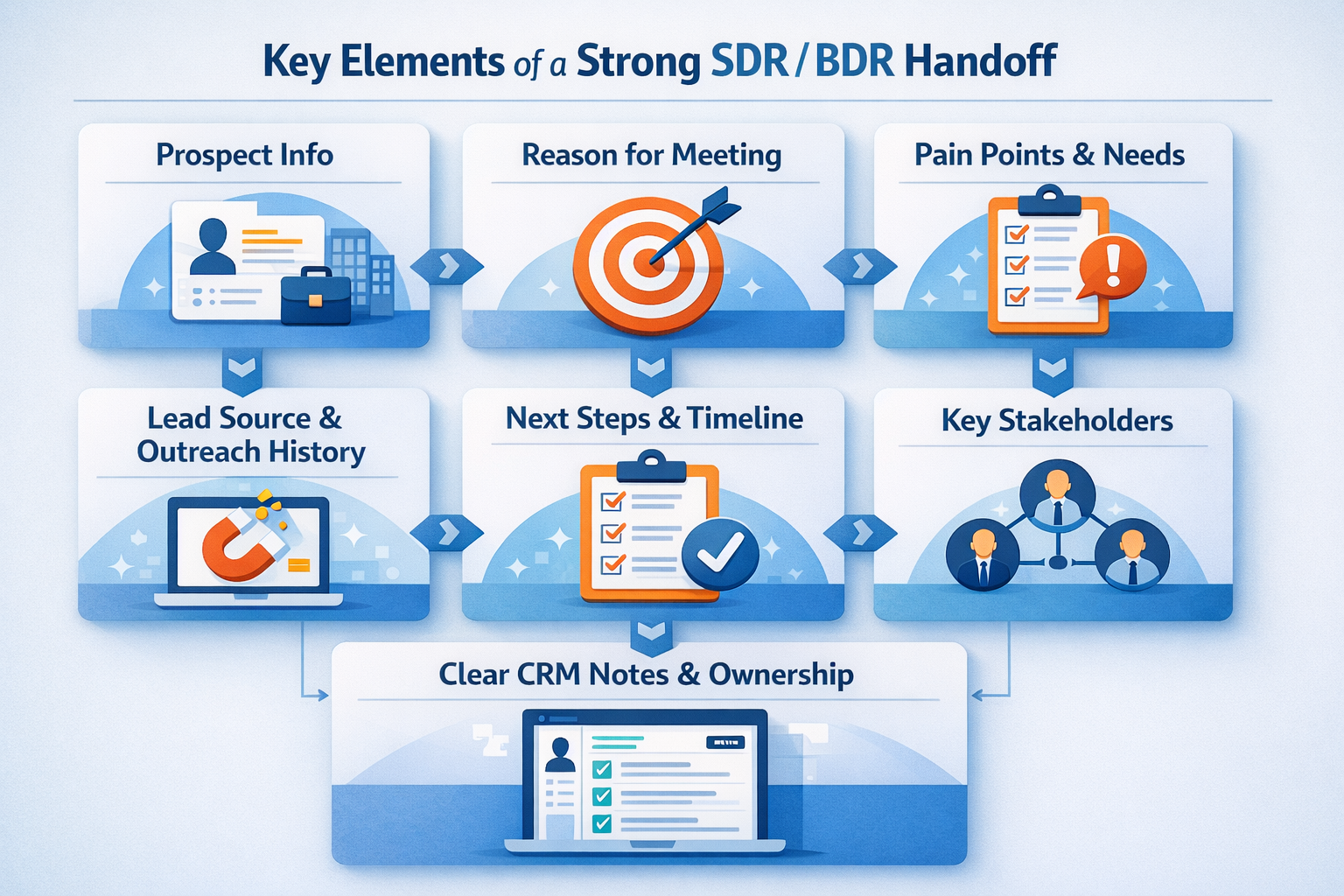 Key Elements of a Strong SDR / BDR Handoff

Prospect Info

Reason for Meeting

Pain Points & Needs

Lead Source & Outreach History

Next Steps & Timeline

Key Stakeholders

Clear CRM Notes & Ownership